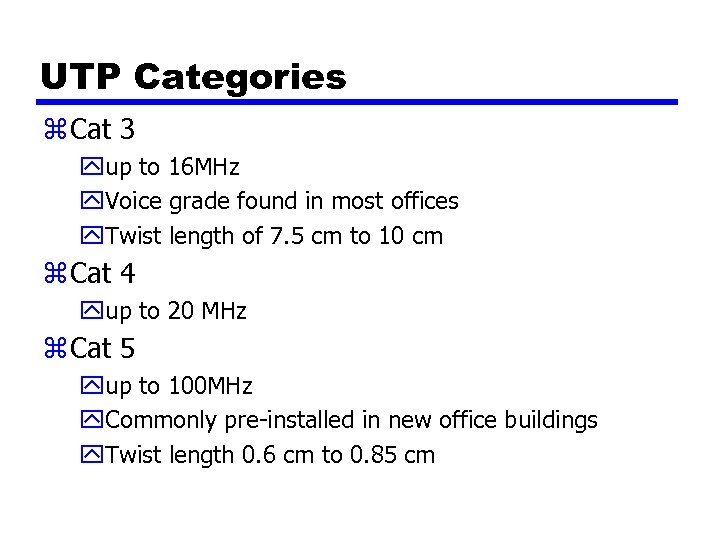 UTP Categories

⌘Cat 3
- up to 16MHz
- Voice grade found in most offices
- Twist length of 7.5 cm to 10 cm

⌘Cat 4
- up to 20 MHz

⌘Cat 5
- up to 100MHz
- Commonly pre-installed in new office buildings
- Twist length 0.6 cm to 0.85 cm